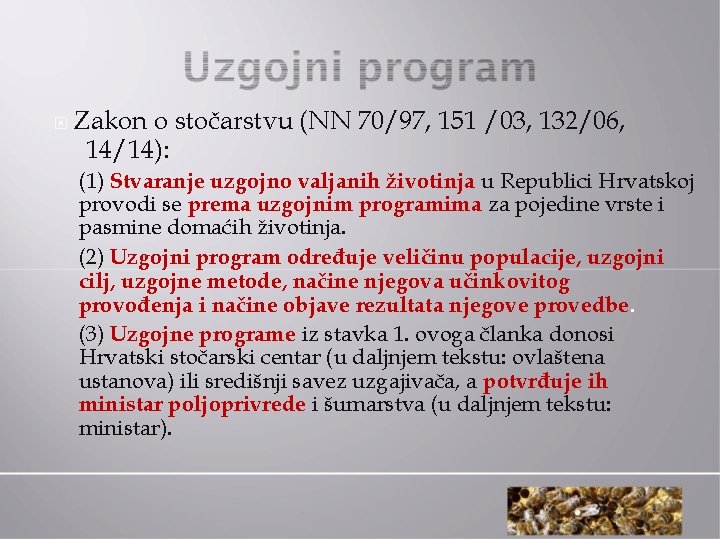 Uzgojni program

Zakon o stočarstvu (NN 70/97, 151 /03, 132/06, 14/14):

(1) Stvaranje uzgojno valjanih životinja u Republici Hrvatskoj provodi se prema uzgojnim programima za pojedine vrste i pasmine domaćih životinja.

(2) Uzgojni program određuje veličinu populacije, uzgojni cilj, uzgojne metode, načine njegova učinkovitog provođenja i načine objave rezultata njegove provedbe.

(3) Uzgojne programe iz stavka 1. ovoga članka donosi Hrvatski stočarski centar (u daljnjem tekstu: ovlaštena ustanova) ili središnji savez uzgajivača, a potvrđuje ih ministar poljoprivrede i šumarstva (u daljnjem tekstu: ministar).